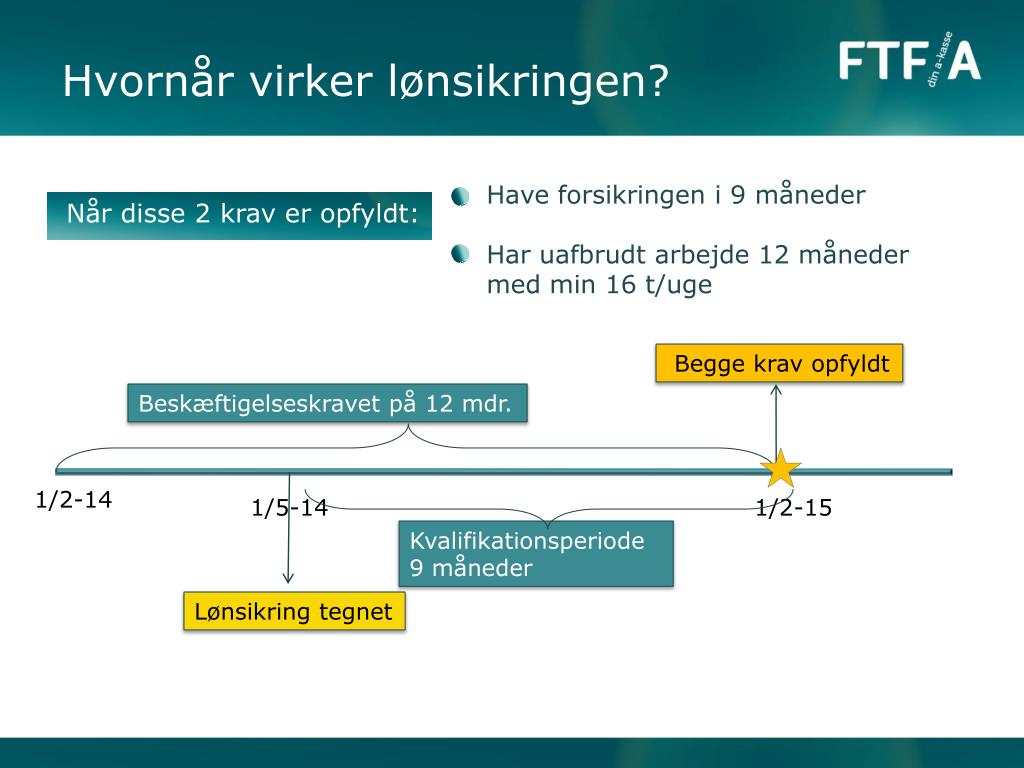 Hvornår virker lønsikringen?

FTF A
din a-kasse

Når disse 2 krav er opfyldt:

Have forsikringen i 9 måneder

Har uafbrudt arbejde 12 måneder med min 16 t/uge

Begge krav opfyldt

Beskæftigelseskravet på 12 mdr.

1/2-14

1/5-14

1/2-15

Kvalifikationsperiode 9 måneder

Lønsikring tegnet